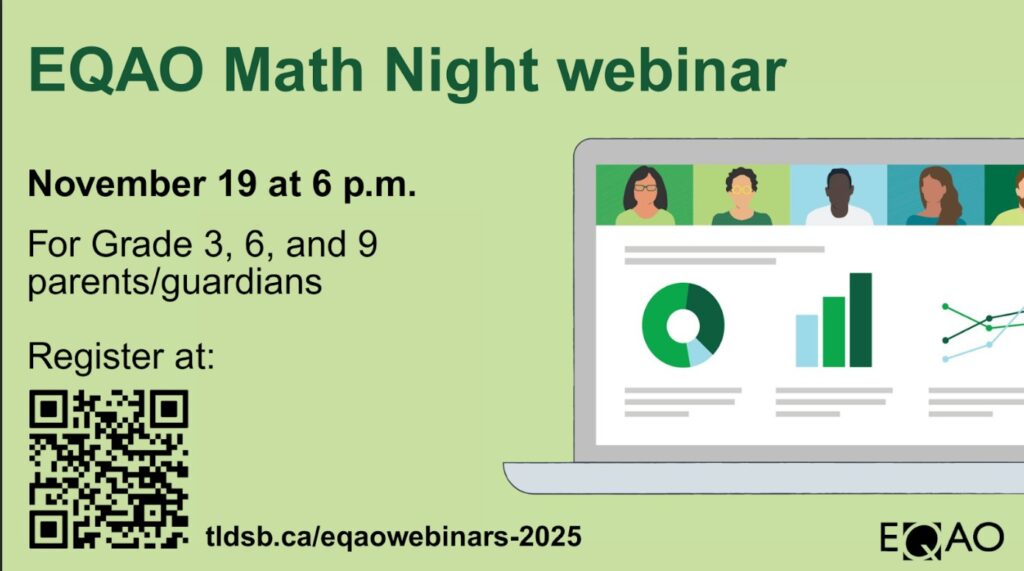 EQAO Math Night webinar

November 19 at 6 p.m.

For Grade 3, 6, and 9 parents/guardians

Register at:

tldsb.ca/eqaowebinars-2025

EQAO